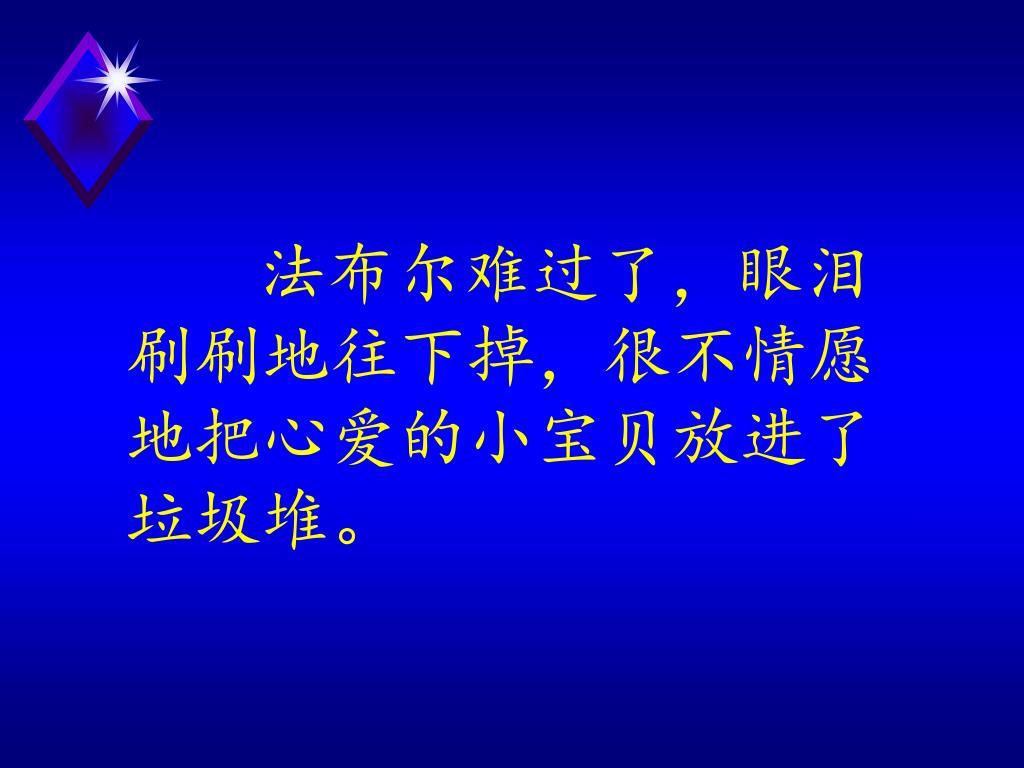 法布尔难过了，眼泪刷刷地往下掉，很不情愿地把心爱的小宝贝放进了垃圾堆。